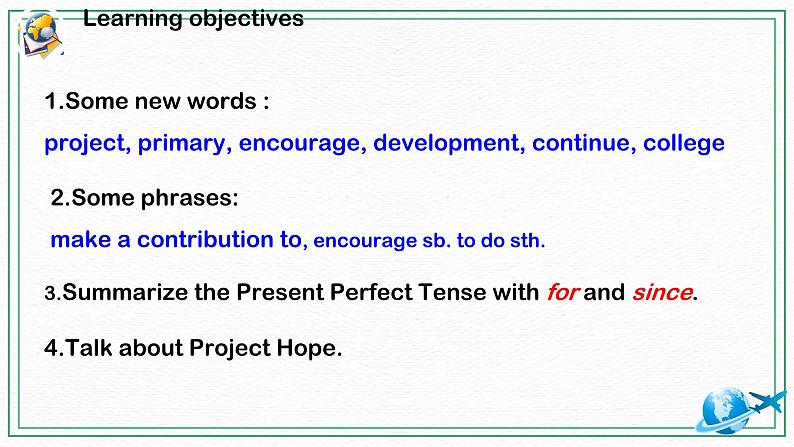 Learning objectives

1.Some new words :

project, primary, encourage, development, continue, college

2.Some phrases:

make a contribution to, encourage sb. to do sth.

3.Summarize the Present Perfect Tense with for and since.

4.Talk about Project Hope.